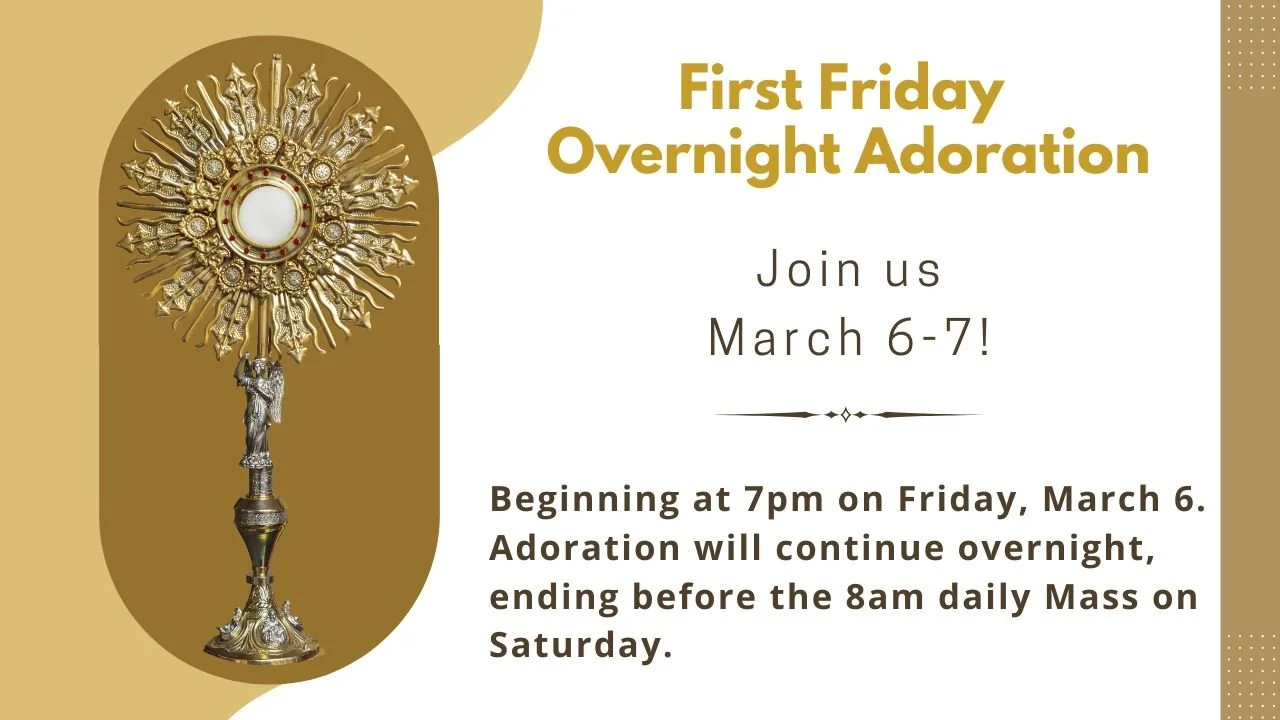 First Friday Overnight Adoration

Join us
March 6-7!

Beginning at 7pm on Friday, March 6. Adoration will continue overnight, ending before the 8am daily Mass on Saturday.